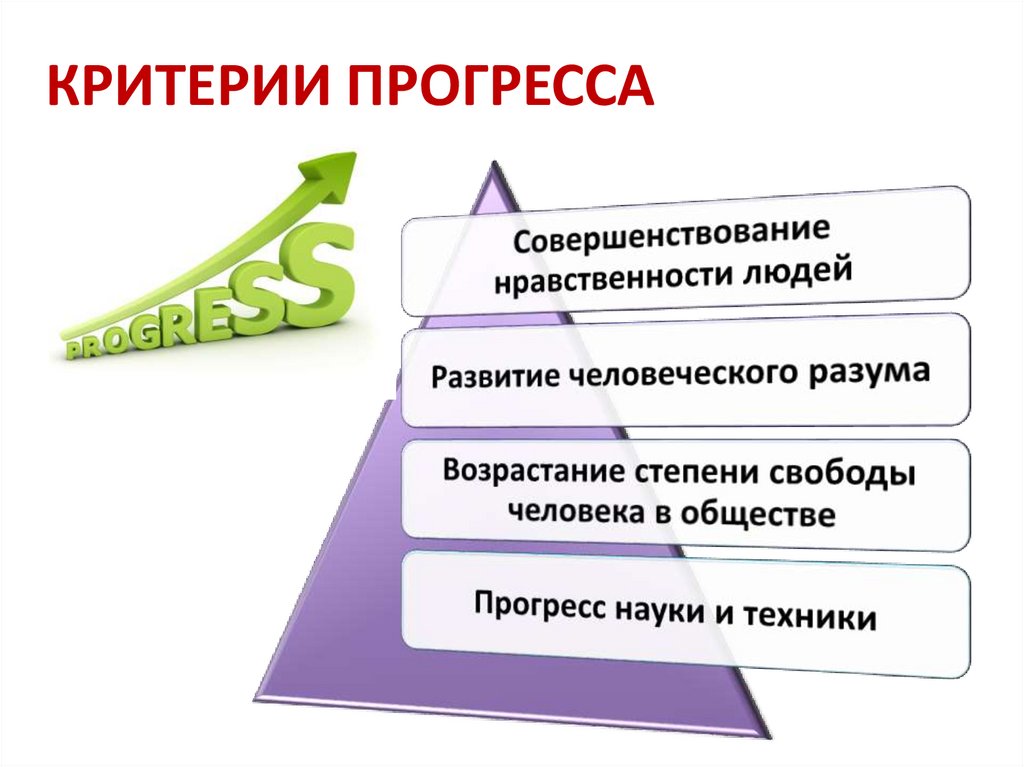 КРИТЕРИИ ПРОГРЕССА

PROGRESS

Совершенствование нравственности людей

Развитие человеческого разума

Возрастание степени свободы человека в обществе

Прогресс науки и техники